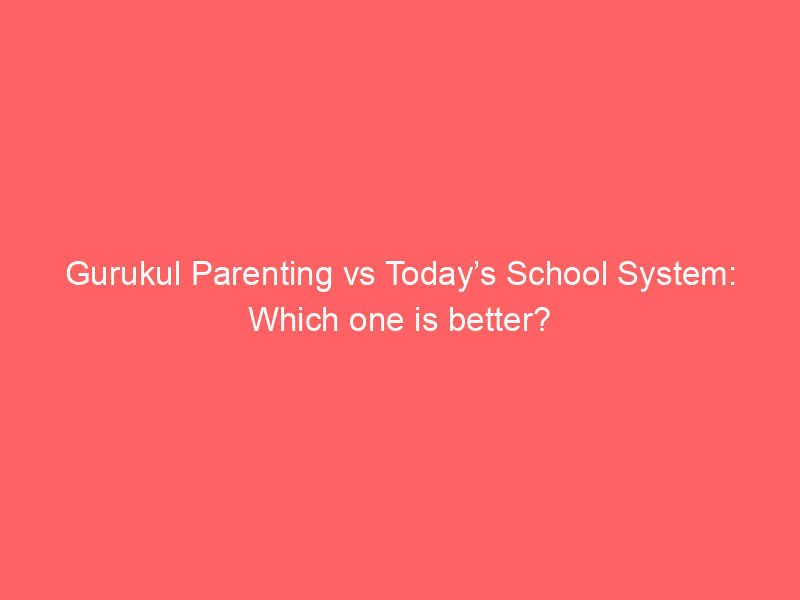 Gurukul Parenting vs Today’s School System: Which one is better?